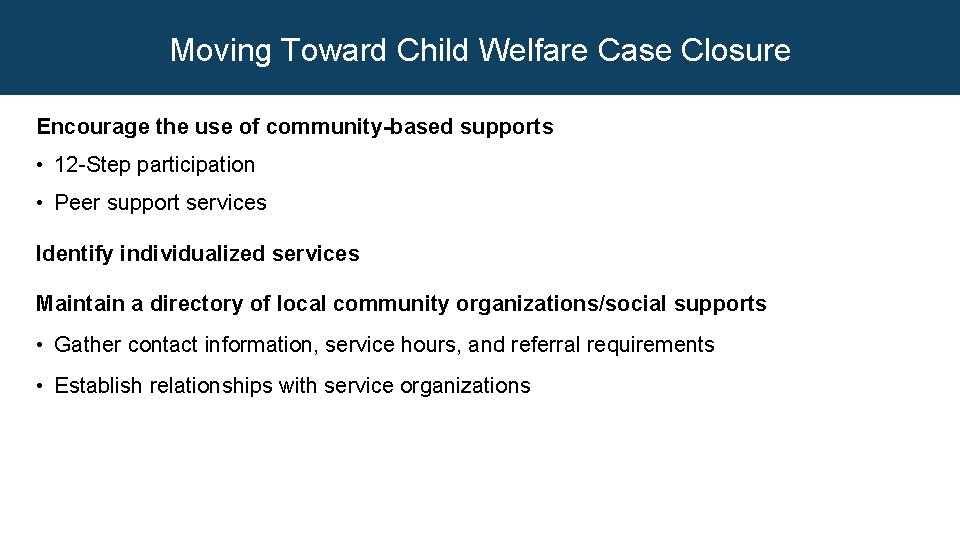 Moving Toward Child Welfare Case Closure

Encourage the use of community-based supports

• 12-Step participation

• Peer support services

Identify individualized services

Maintain a directory of local community organizations/social supports

• Gather contact information, service hours, and referral requirements

• Establish relationships with service organizations